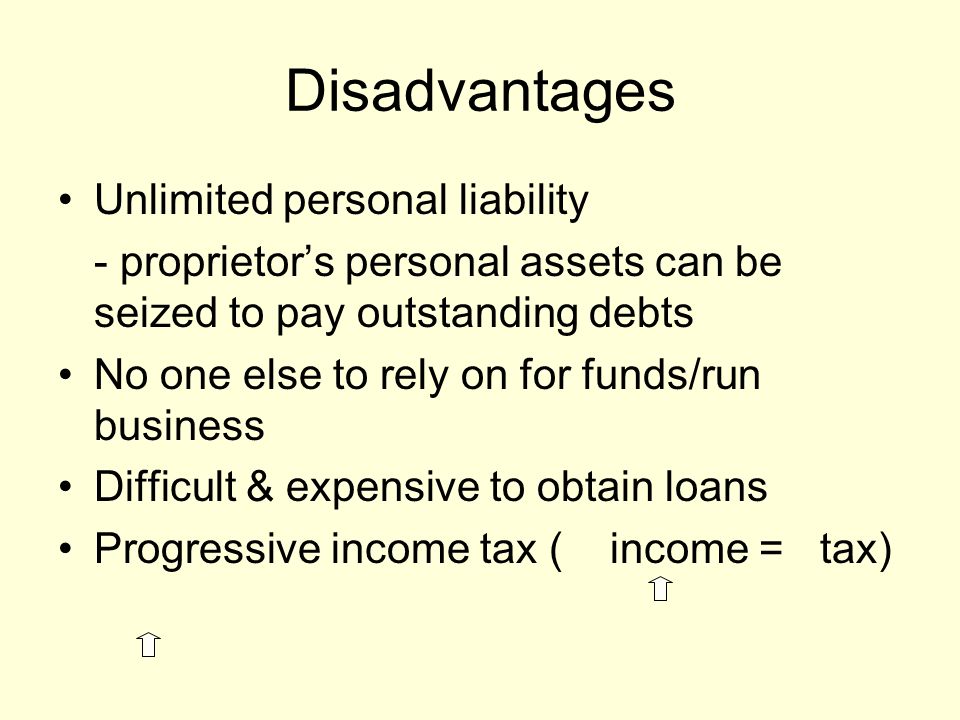 Disadvantages

• Unlimited personal liability

- proprietor's personal assets can be seized to pay outstanding debts

• No one else to rely on for funds/run business

• Difficult & expensive to obtain loans

• Progressive income tax ( income = tax)

⇧

⇧